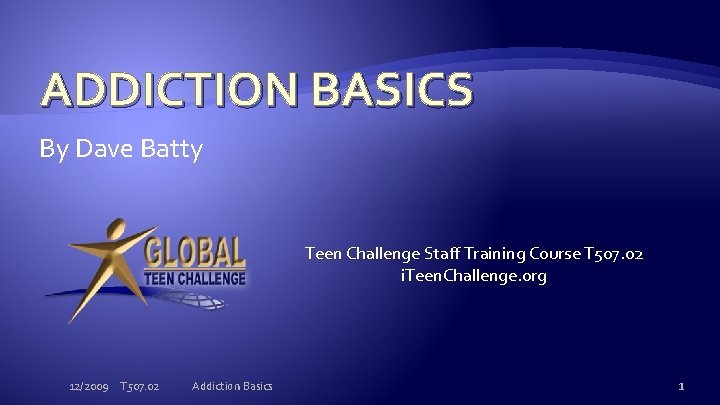 ADDICTION BASICS

By Dave Batty

GLOBAL TEEN CHALLENGE

Teen Challenge Staff Training Course T507.02
iTeenChallenge.org

12/2009 T507.02 Addiction Basics 1